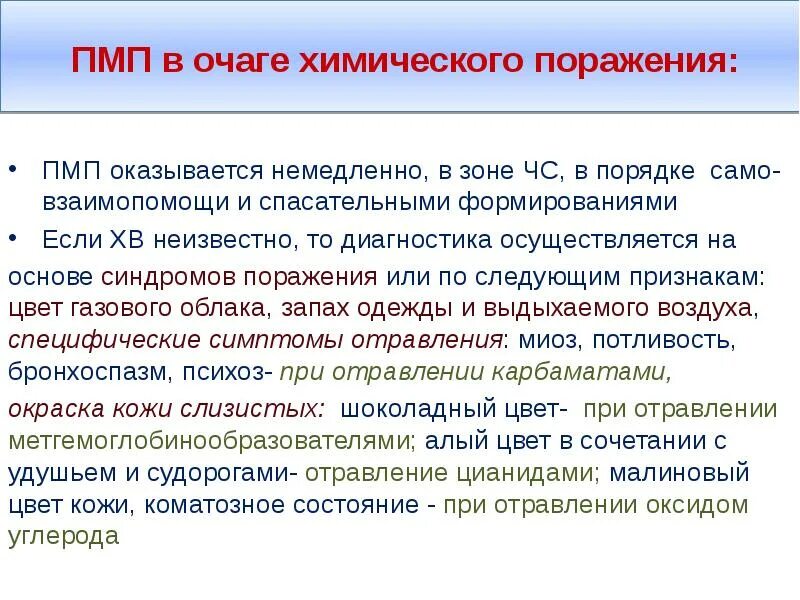 ПМП в очаге химического поражения:

• ПМП оказывается немедленно, в зоне ЧС, в порядке само-взаимопомощи и спасательными формированиями

• Если ХВ неизвестно, то диагностика осуществляется на основе синдромов поражения или по следующим признакам: цвет газового облака, запах одежды и выдыхаемого воздуха, специфические симптомы отравления: миоз, потливость, бронхоспазм, психоз- при отравлении карбаматами,

окраска кожи слизистых: шоколадный цвет- при отравлении метгемоглобинообразователями; алый цвет в сочетании с удушьем и судорогами- отравление цианидами; малиновый цвет кожи, коматозное состояние - при отравлении оксидом углерода